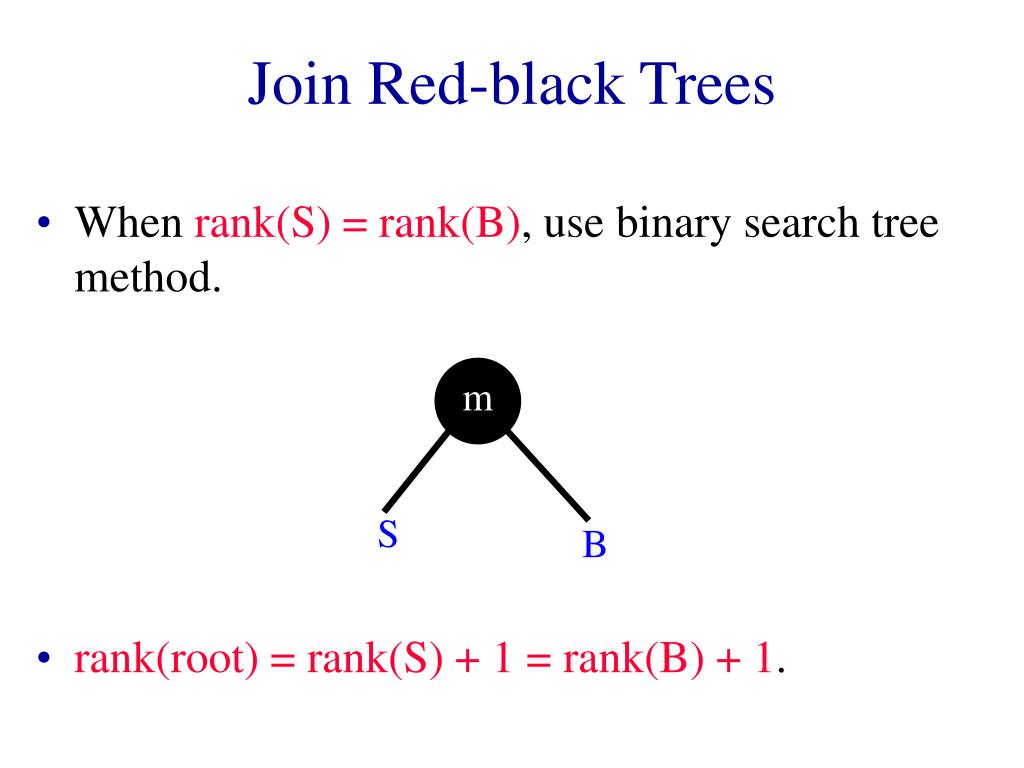 Join Red-black Trees

• When rank(S) = rank(B), use binary search tree method.

m

S

B

• rank(root) = rank(S) + 1 = rank(B) + 1.